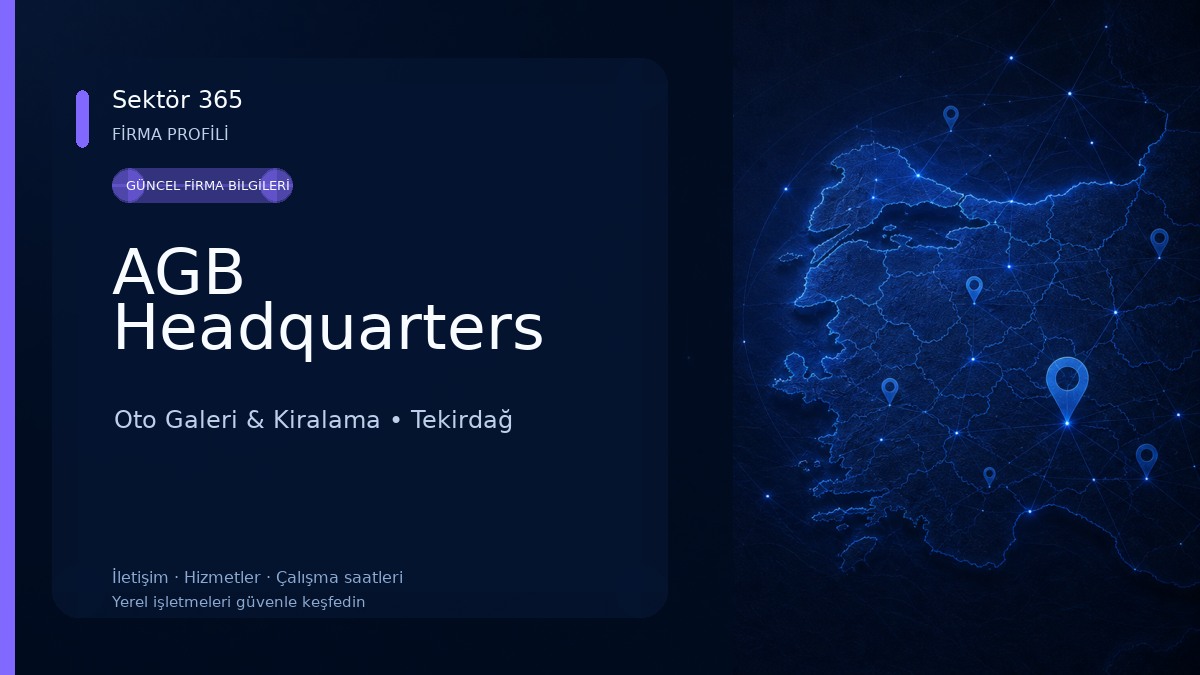 Sektör 365
FİRMA PROFİLİ

GÜNCEL FİRMA BİLGİLERİ

AGB Headquarters

Oto Galeri & Kiralama • Tekirdağ

İletişim · Hizmetler · Çalışma saatleri
Yerel işletmeleri güvenle keşfedin